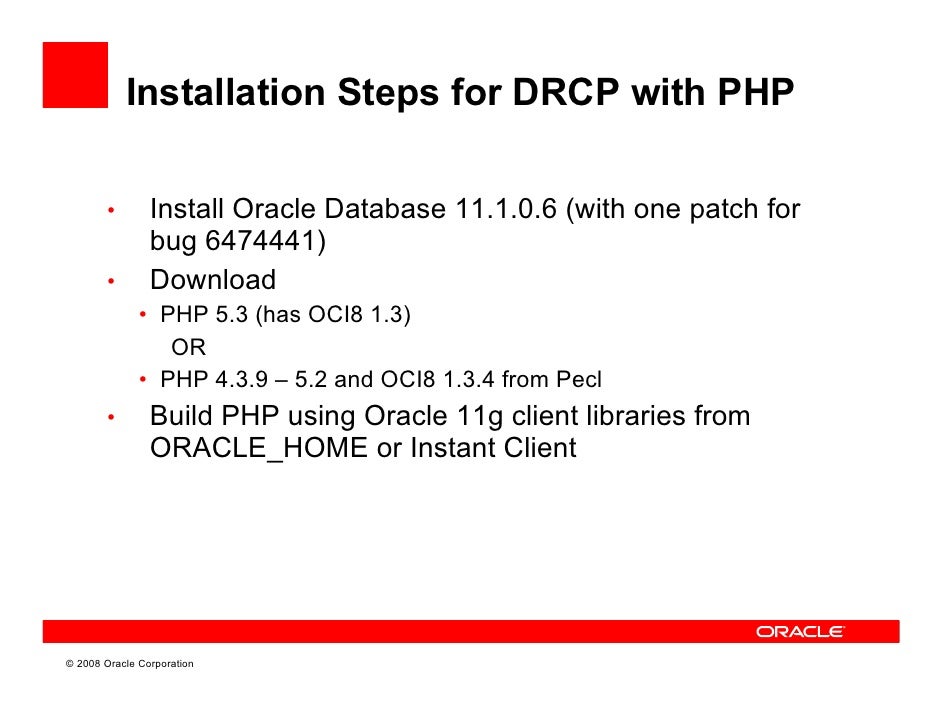 Installation Steps for DRCP with PHP

• Install Oracle Database 11.1.0.6 (with one patch for bug 6474441)
• Download
  • PHP 5.3 (has OCI8 1.3)
    OR
  • PHP 4.3.9 – 5.2 and OCI8 1.3.4 from Pecl
• Build PHP using Oracle 11g client libraries from ORACLE_HOME or Instant Client

ORACLE

© 2008 Oracle Corporation